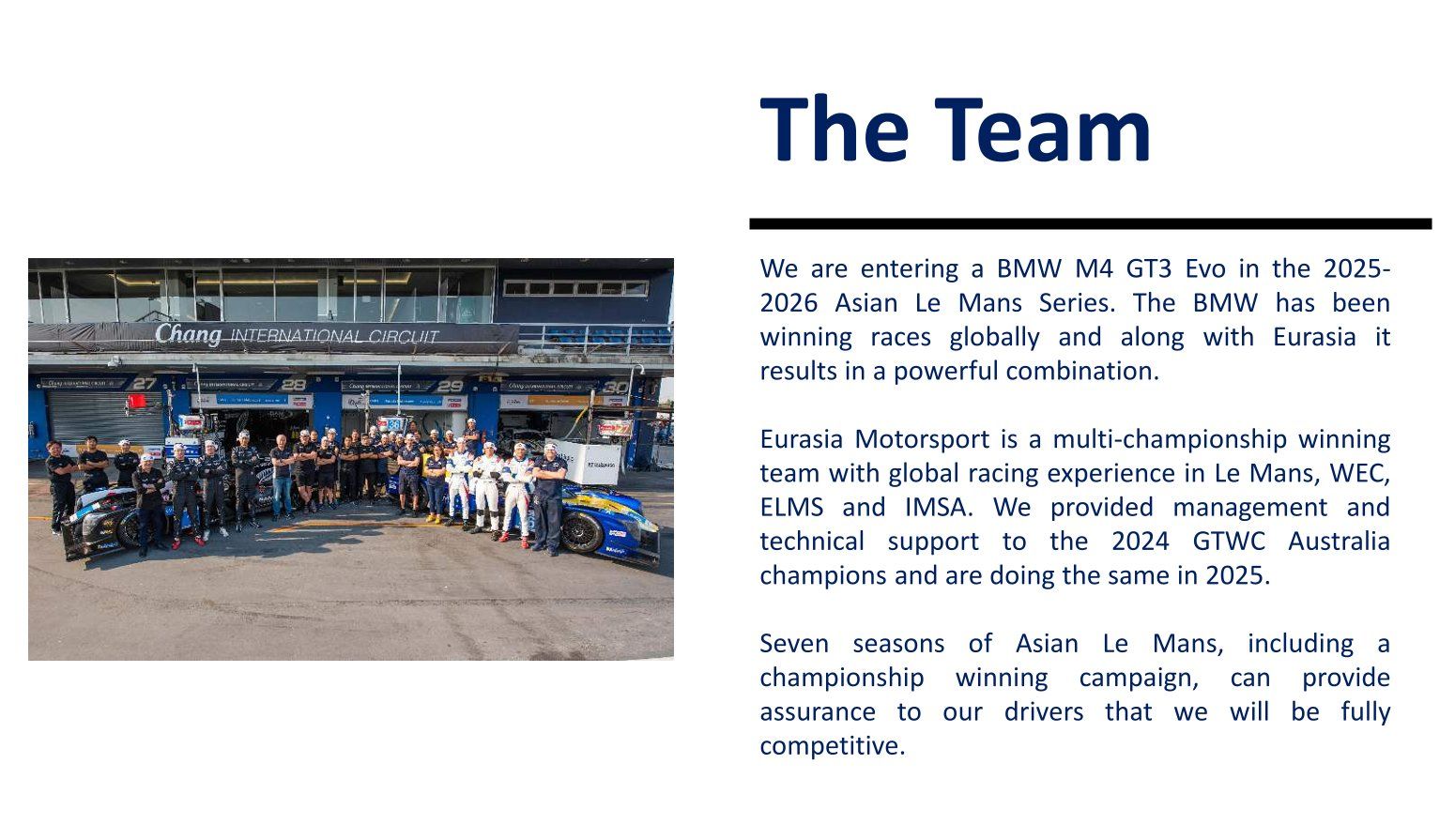 The Team

Chang INTERNATIONAL CIRCUIT

27 28 29 30

We are entering a BMW M4 GT3 Evo in the 2025-2026 Asian Le Mans Series. The BMW has been winning races globally and along with Eurasia it results in a powerful combination.

Eurasia Motorsport is a multi-championship winning team with global racing experience in Le Mans, WEC, ELMS and IMSA. We provided management and technical support to the 2024 GTWC Australia champions and are doing the same in 2025.

Seven seasons of Asian Le Mans, including a championship winning campaign, can provide assurance to our drivers that we will be fully competitive.